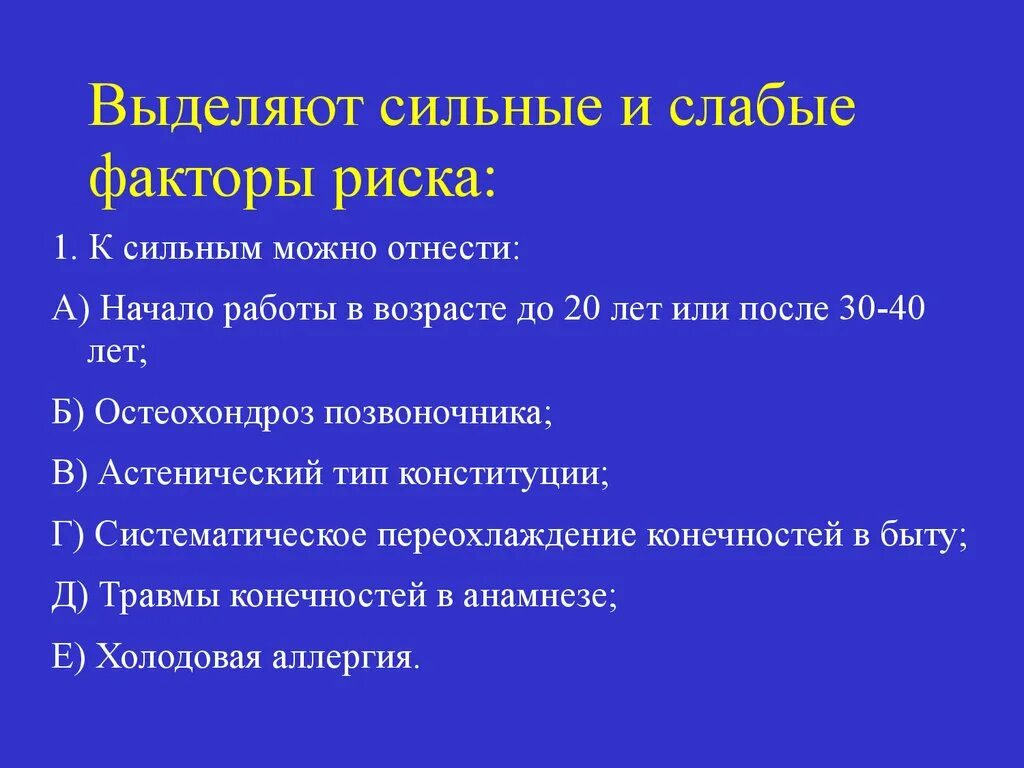 Выделяют сильные и слабые факторы риска:

1. К сильным можно отнести:

А) Начало работы в возрасте до 20 лет или после 30-40 лет;

Б) Остеохондроз позвоночника;

В) Астенический тип конституции;

Г) Систематическое переохлаждение конечностей в быту;

Д) Травмы конечностей в анамнезе;

Е) Холодовая аллергия.